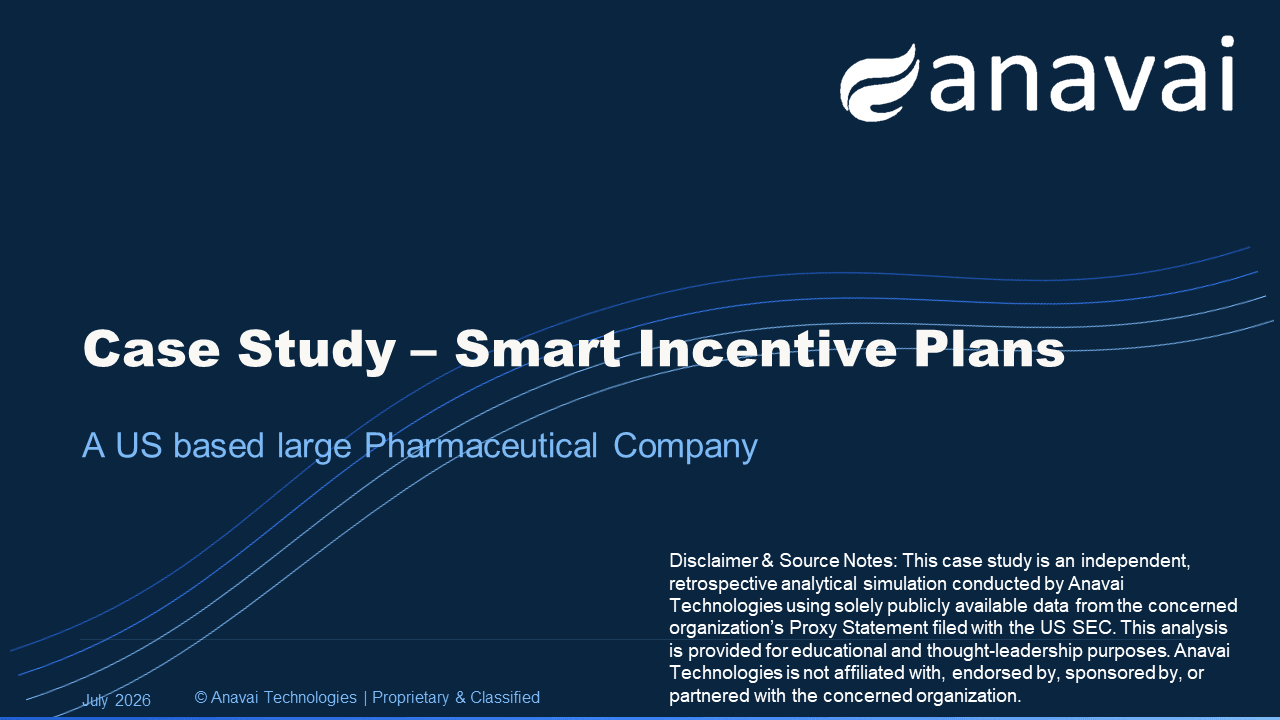 anavai

Case Study – Smart Incentive Plans

A US based large Pharmaceutical Company

Disclaimer & Source Notes: This case study is an independent, retrospective analytical simulation conducted by Anavai Technologies using solely publicly available data from the concerned organization's Proxy Statement filed with the US SEC. This analysis is provided for educational and thought-leadership purposes. Anavai Technologies is not affiliated with, endorsed by, sponsored by, or partnered with the concerned organization.

July 2026 © Anavai Technologies | Proprietary & Classified